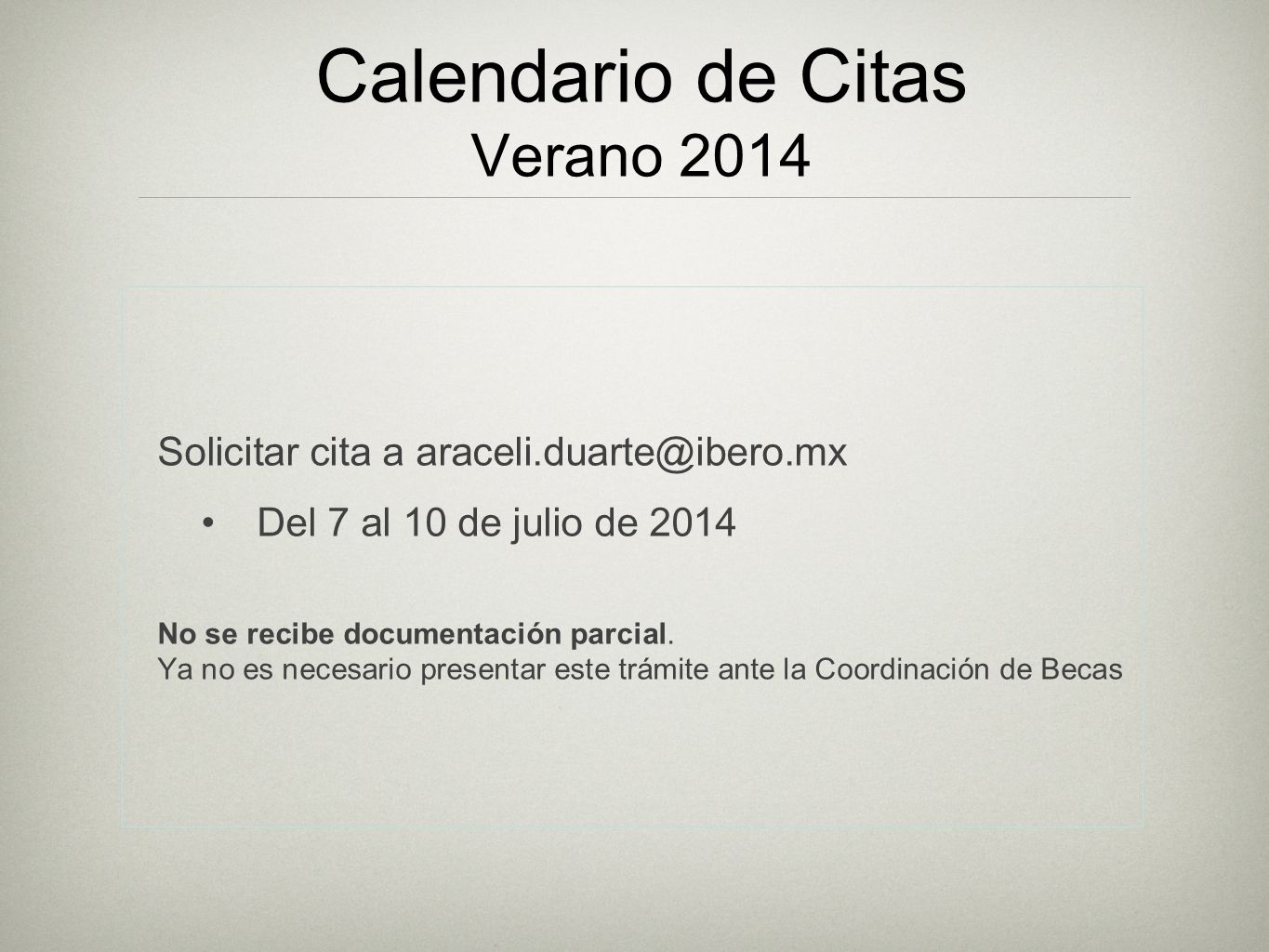 Calendario de Citas
Verano 2014

Solicitar cita a araceli.duarte@ibero.mx

• Del 7 al 10 de julio de 2014

No se recibe documentación parcial.
Ya no es necesario presentar este trámite ante la Coordinación de Becas